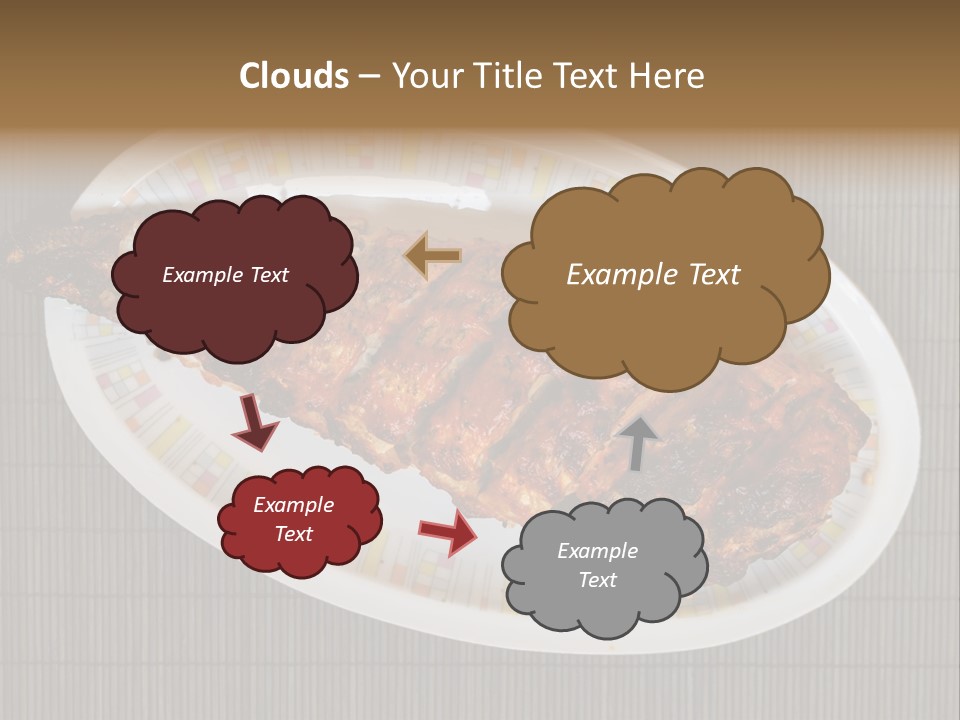 Clouds – Your Title Text Here

Example Text

Example Text

Example Text

Example Text